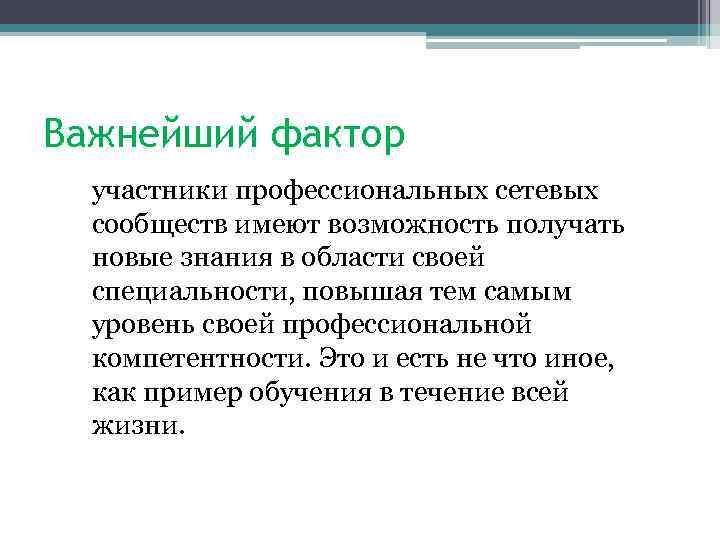 Важнейший фактор

участники профессиональных сетевых сообществ имеют возможность получать новые знания в области своей специальности, повышая тем самым уровень своей профессиональной компетентности. Это и есть не что иное, как пример обучения в течение всей жизни.